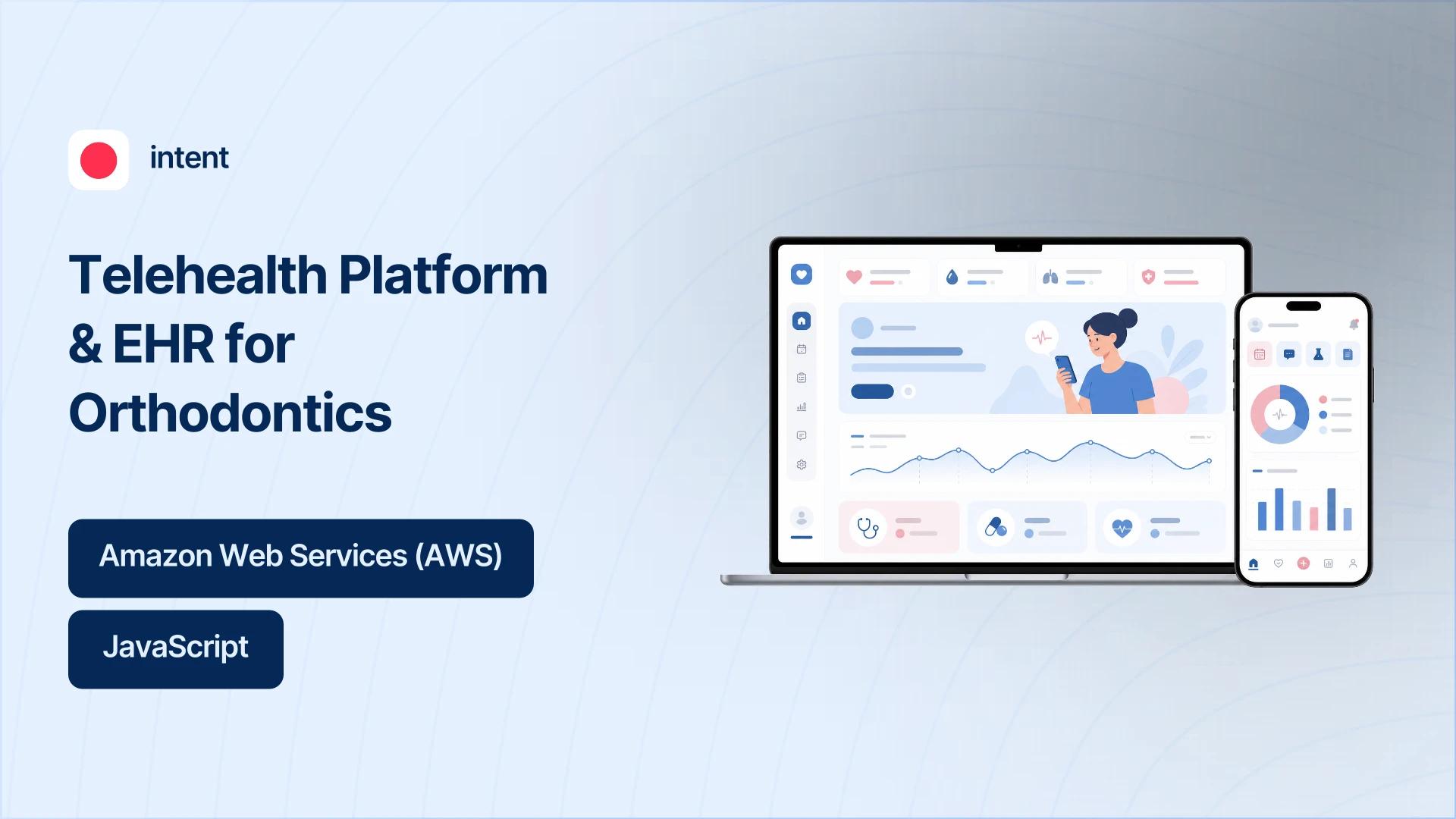 intent

Telehealth Platform & EHR for Orthodontics

Amazon Web Services (AWS)

JavaScript